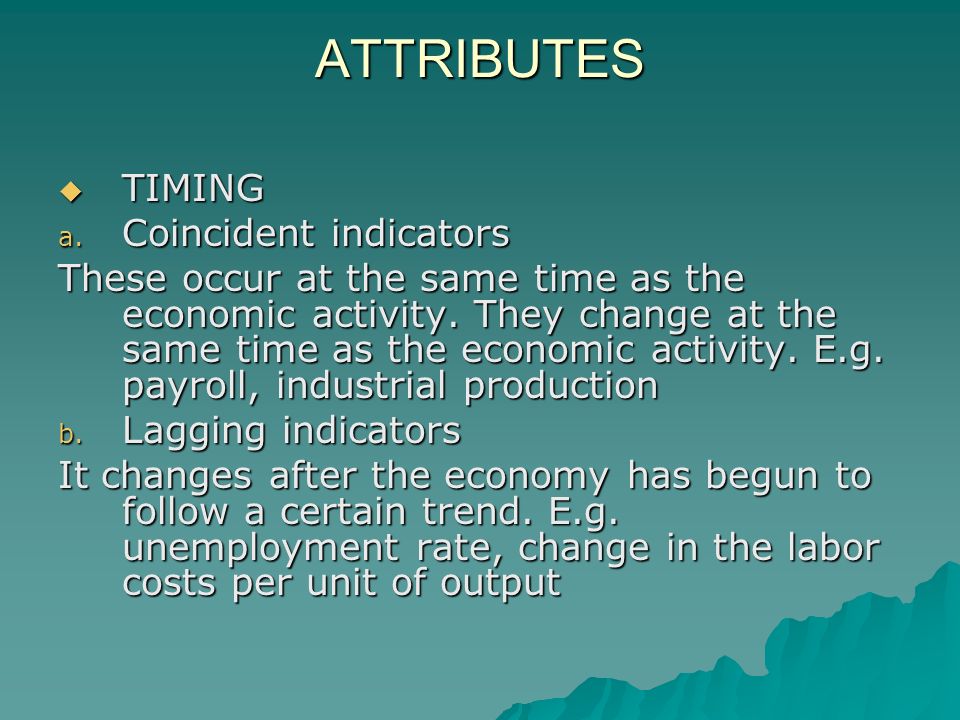 ATTRIBUTES

◆ TIMING

a. Coincident indicators

These occur at the same time as the economic activity. They change at the same time as the economic activity. E.g. payroll, industrial production

b. Lagging indicators

It changes after the economy has begun to follow a certain trend. E.g. unemployment rate, change in the labor costs per unit of output